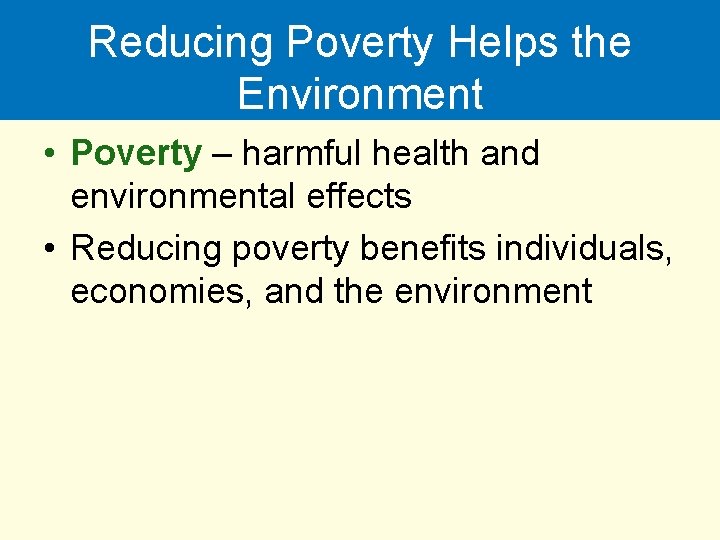 Reducing Poverty Helps the Environment

• Poverty – harmful health and environmental effects

• Reducing poverty benefits individuals, economies, and the environment